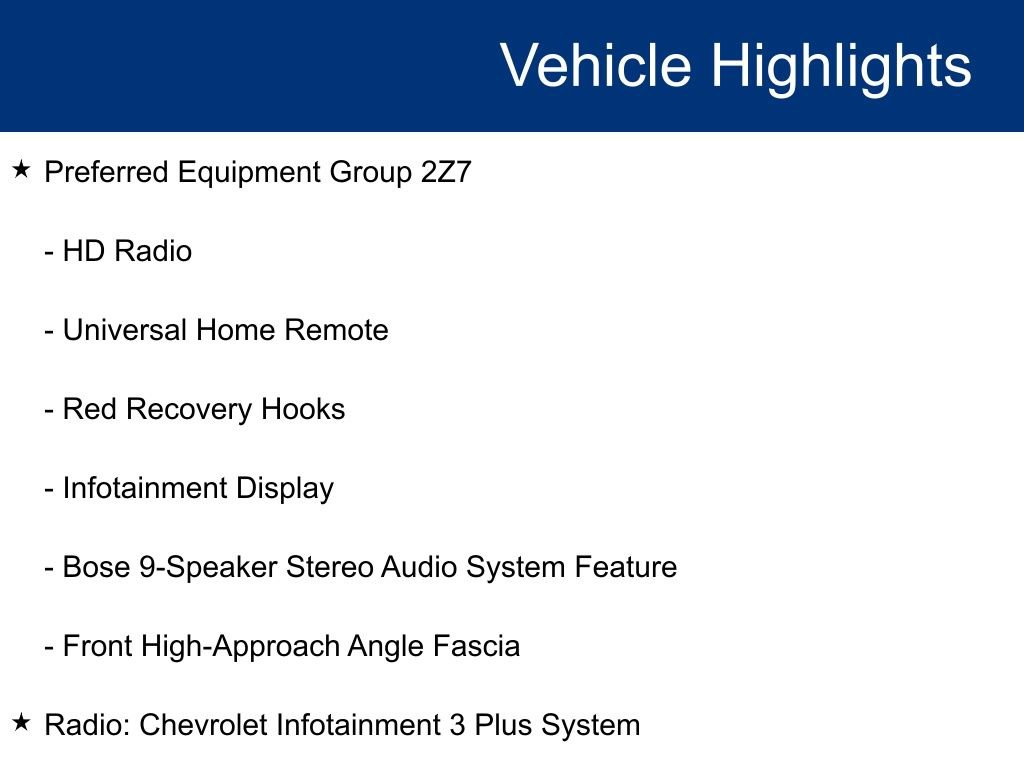 Vehicle Highlights

★ Preferred Equipment Group 2Z7

- HD Radio

- Universal Home Remote

- Red Recovery Hooks

- Infotainment Display

- Bose 9-Speaker Stereo Audio System Feature

- Front High-Approach Angle Fascia

★ Radio: Chevrolet Infotainment 3 Plus System